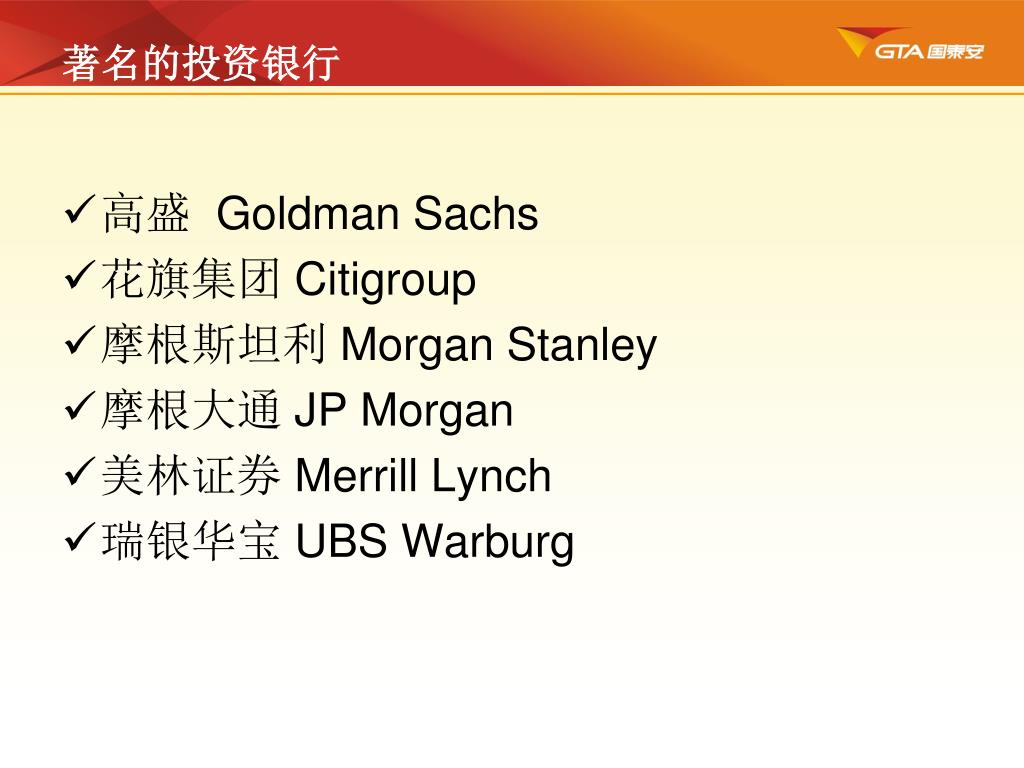 著名的投资银行

GTA 国泰安

✓高盛 Goldman Sachs
✓花旗集团 Citigroup
✓摩根斯坦利 Morgan Stanley
✓摩根大通 JP Morgan
✓美林证券 Merrill Lynch
✓瑞银华宝 UBS Warburg